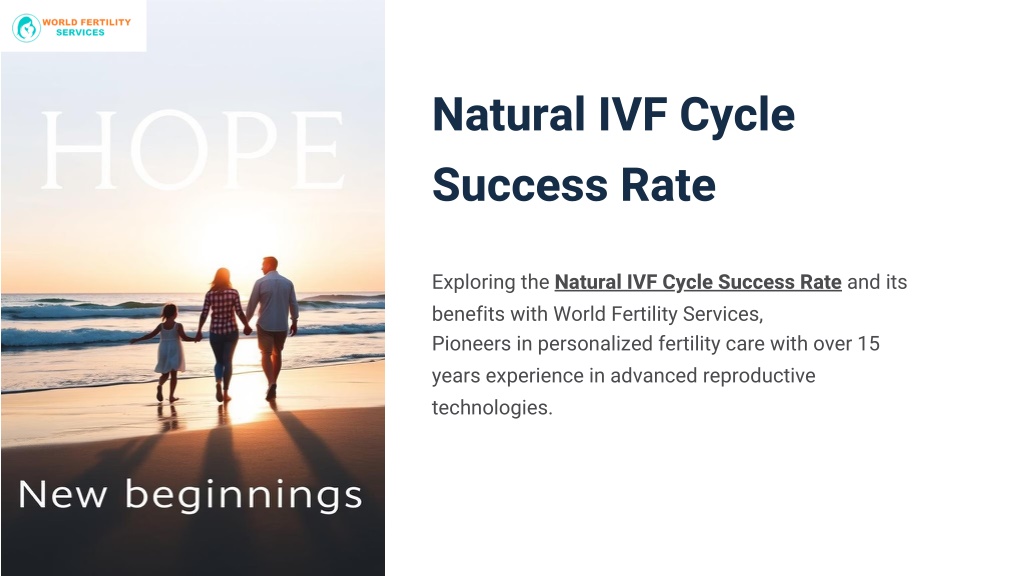 WORLD FERTILITY SERVICES

HOPE

New beginnings

Natural IVF Cycle Success Rate

Exploring the Natural IVF Cycle Success Rate and its benefits with World Fertility Services,
Pioneers in personalized fertility care with over 15 years experience in advanced reproductive technologies.